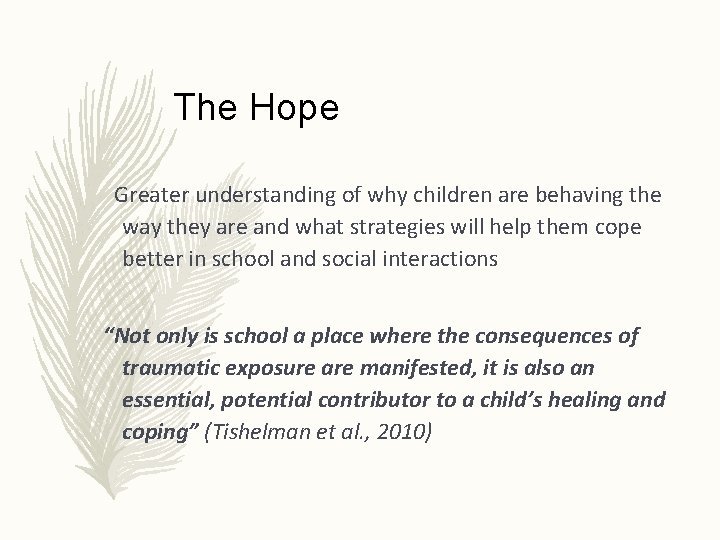 The Hope

Greater understanding of why children are behaving the way they are and what strategies will help them cope better in school and social interactions

“Not only is school a place where the consequences of traumatic exposure are manifested, it is also an essential, potential contributor to a child’s healing and coping” (Tishelman et al., 2010)